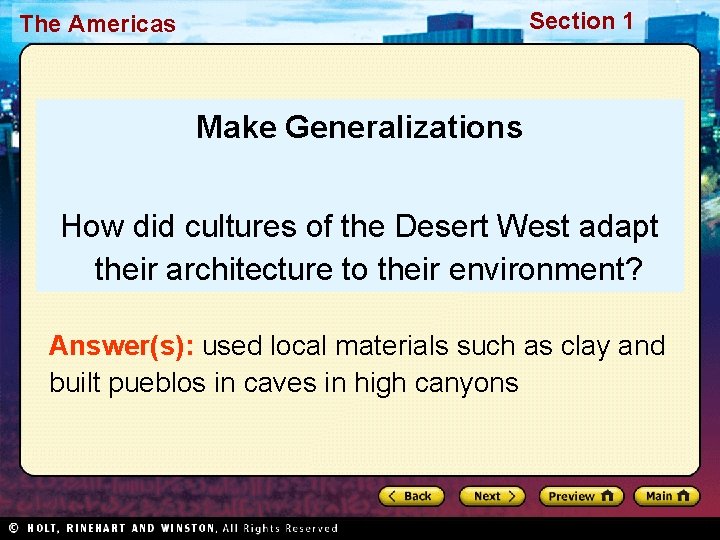 The Americas

Section 1

Make Generalizations

How did cultures of the Desert West adapt their architecture to their environment?

Answer(s): used local materials such as clay and built pueblos in caves in high canyons

Back

Next

Preview

Main

© HOLT, RINEHART AND WINSTON, All Rights Reserved